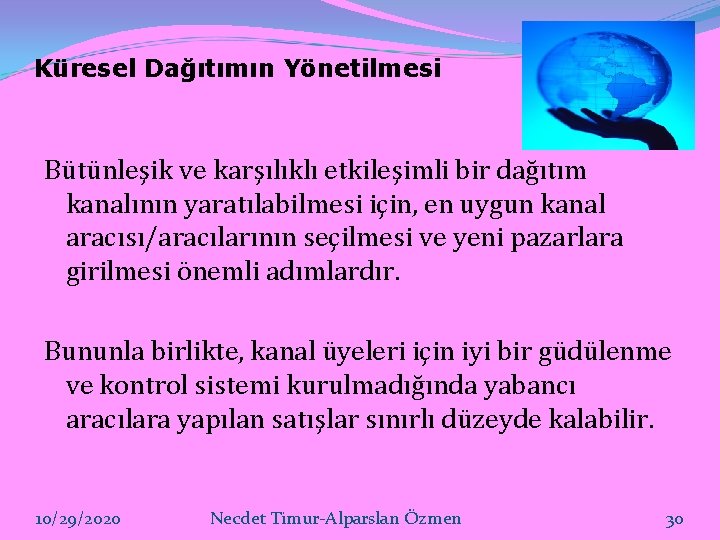 Küresel Dağıtımın Yönetilmesi

Bütünleşik ve karşılıklı etkileşimli bir dağıtım kanalının yaratılabilmesi için, en uygun kanal aracısı/aracılarının seçilmesi ve yeni pazarlara girilmesi önemli adımlardır.

Bununla birlikte, kanal üyeleri için iyi bir güdülenme ve kontrol sistemi kurulmadığında yabancı aracılara yapılan satışlar sınırlı düzeyde kalabilir.

10/29/2020 Necdet Timur-Alparslan Özmen 30